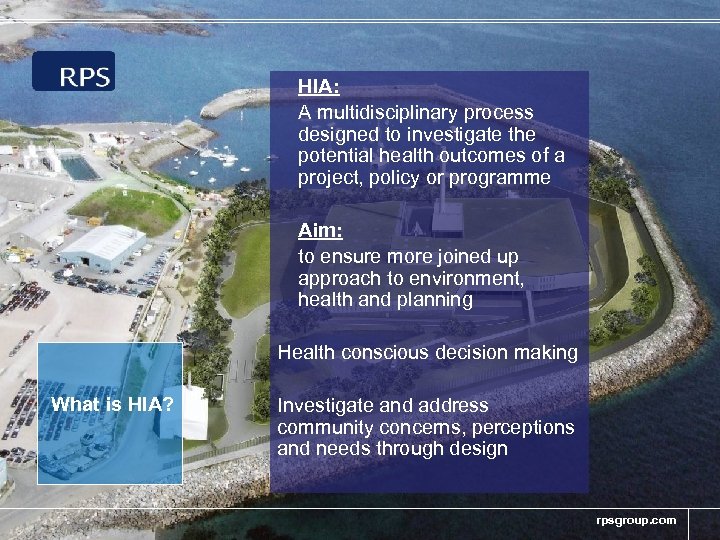 RPS

HIA:
A multidisciplinary process designed to investigate the potential health outcomes of a project, policy or programme

Aim:
to ensure more joined up approach to environment, health and planning

Health conscious decision making

Investigate and address community concerns, perceptions and needs through design

What is HIA?

rpsgroup.com